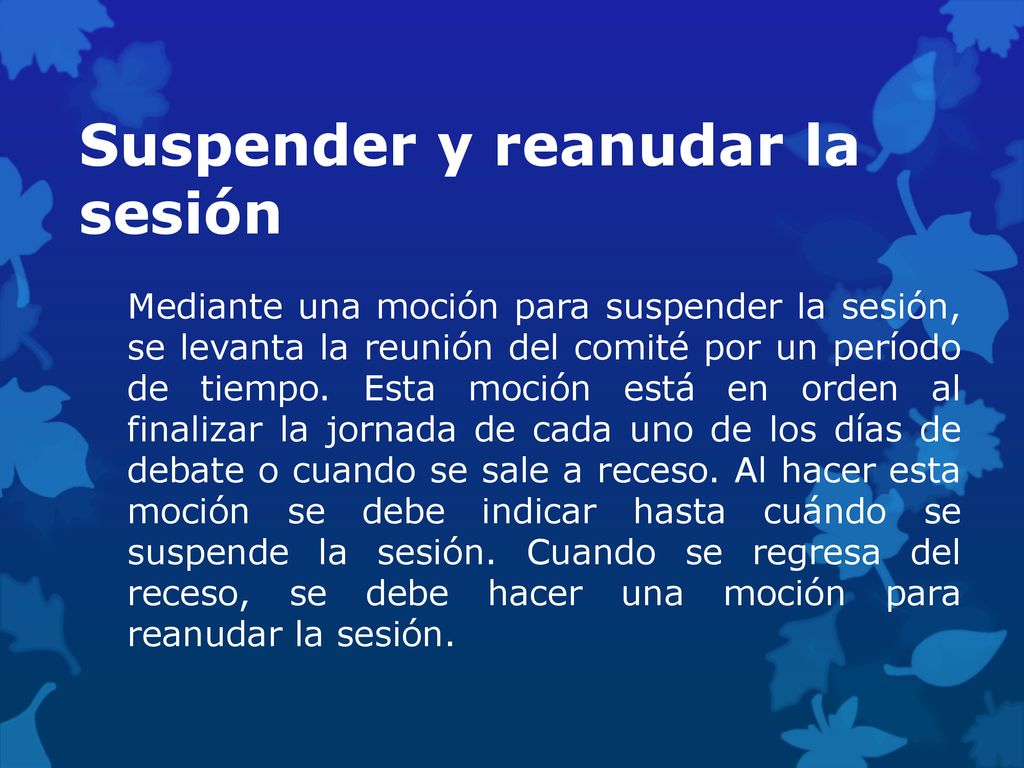 Suspender y reanudar la sesión

Mediante una moción para suspender la sesión, se levanta la reunión del comité por un período de tiempo. Esta moción está en orden al finalizar la jornada de cada uno de los días de debate o cuando se sale a receso. Al hacer esta moción se debe indicar hasta cuándo se suspende la sesión. Cuando se regresa del receso, se debe hacer una moción para reanudar la sesión.